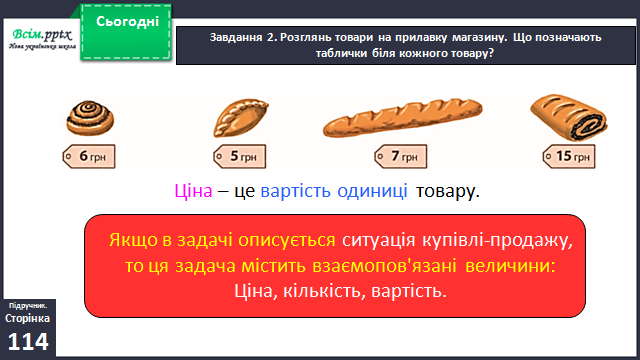 Всім.pptx
Нова українська школа

Сьогодні

Завдання 2. Розглянь товари на прилавку магазину. Що позначають таблички біля кожного товару?

6 грн

5 грн

7 грн

15 грн

Ціна – це вартість одиниці товару.

Якщо в задачі описується ситуація купівлі-продажу, то ця задача містить взаємопов'язані величини: Ціна, кількість, вартість.

Підручник.
Сторінка
114